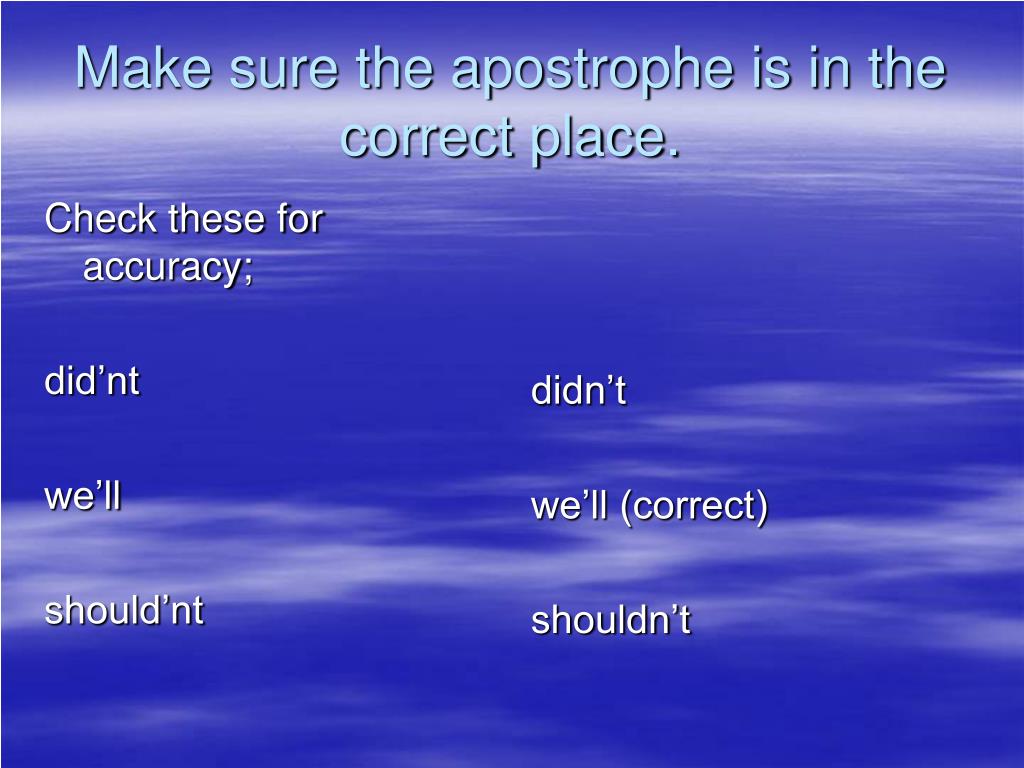 Make sure the apostrophe is in the correct place.

Check these for accuracy;

did’nt

we’ll

should’nt

didn’t

we’ll (correct)

shouldn’t